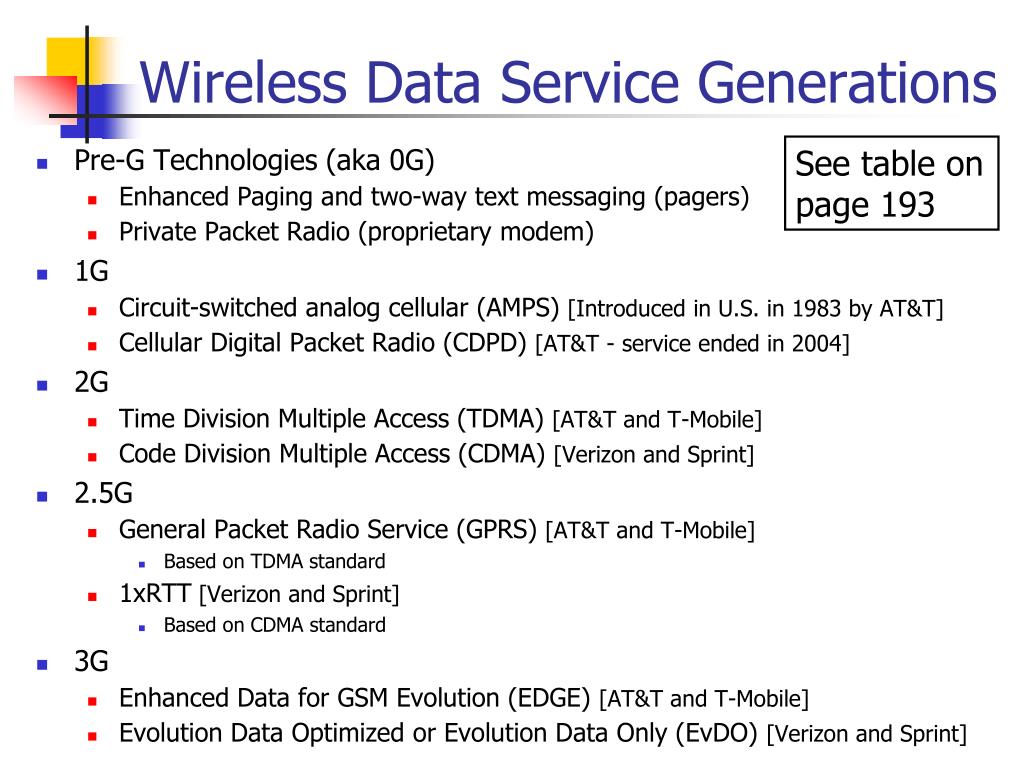 Wireless Data Service Generations

See table on page 193

- Pre-G Technologies (aka 0G)
  - Enhanced Paging and two-way text messaging (pagers)
  - Private Packet Radio (proprietary modem)
- 1G
  - Circuit-switched analog cellular (AMPS) [Introduced in U.S. in 1983 by AT&T]
  - Cellular Digital Packet Radio (CDPD) [AT&T - service ended in 2004]
- 2G
  - Time Division Multiple Access (TDMA) [AT&T and T-Mobile]
  - Code Division Multiple Access (CDMA) [Verizon and Sprint]
- 2.5G
  - General Packet Radio Service (GPRS) [AT&T and T-Mobile]
    - Based on TDMA standard
  - 1xRTT [Verizon and Sprint]
    - Based on CDMA standard
- 3G
  - Enhanced Data for GSM Evolution (EDGE) [AT&T and T-Mobile]
  - Evolution Data Optimized or Evolution Data Only (EvDO) [Verizon and Sprint]